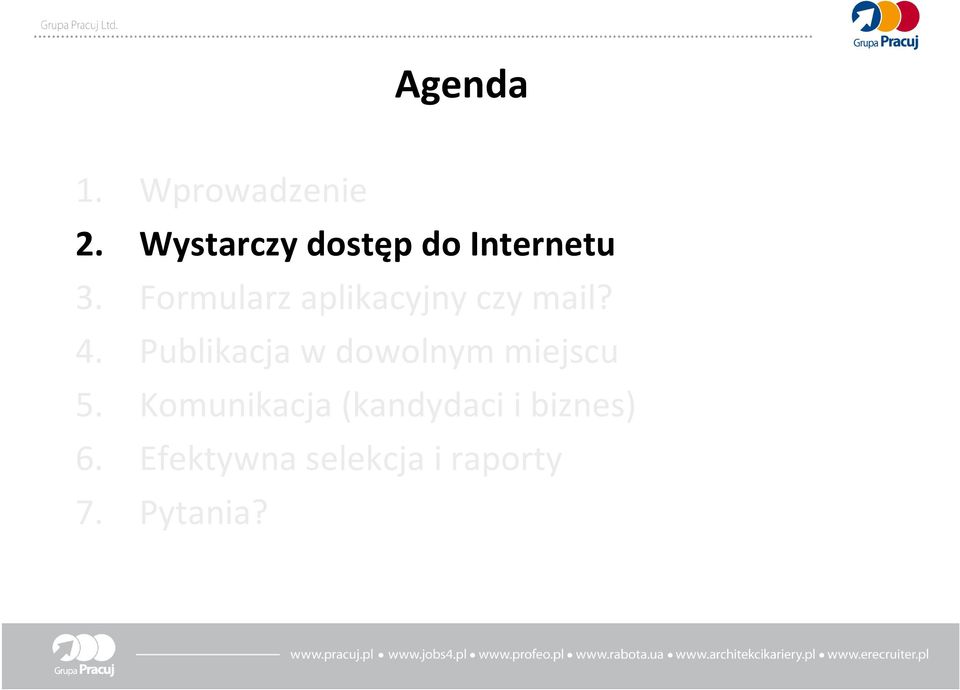 Grupa Pracuj Ltd.

Grupa Pracuj

Agenda

1. Wprowadzenie
2. Wystarczy dostęp do Internetu
3. Formularz aplikacyjny czy mail?
4. Publikacja w dowolnym miejscu
5. Komunikacja (kandydaci i biznes)
6. Efektywna selekcja i raporty
7. Pytania?

Grupa Pracuj

www.pracuj.pl • www.jobs4.pl • www.profeo.pl • www.rabota.ua • www.architekcikariery.pl • www.erecruiter.pl